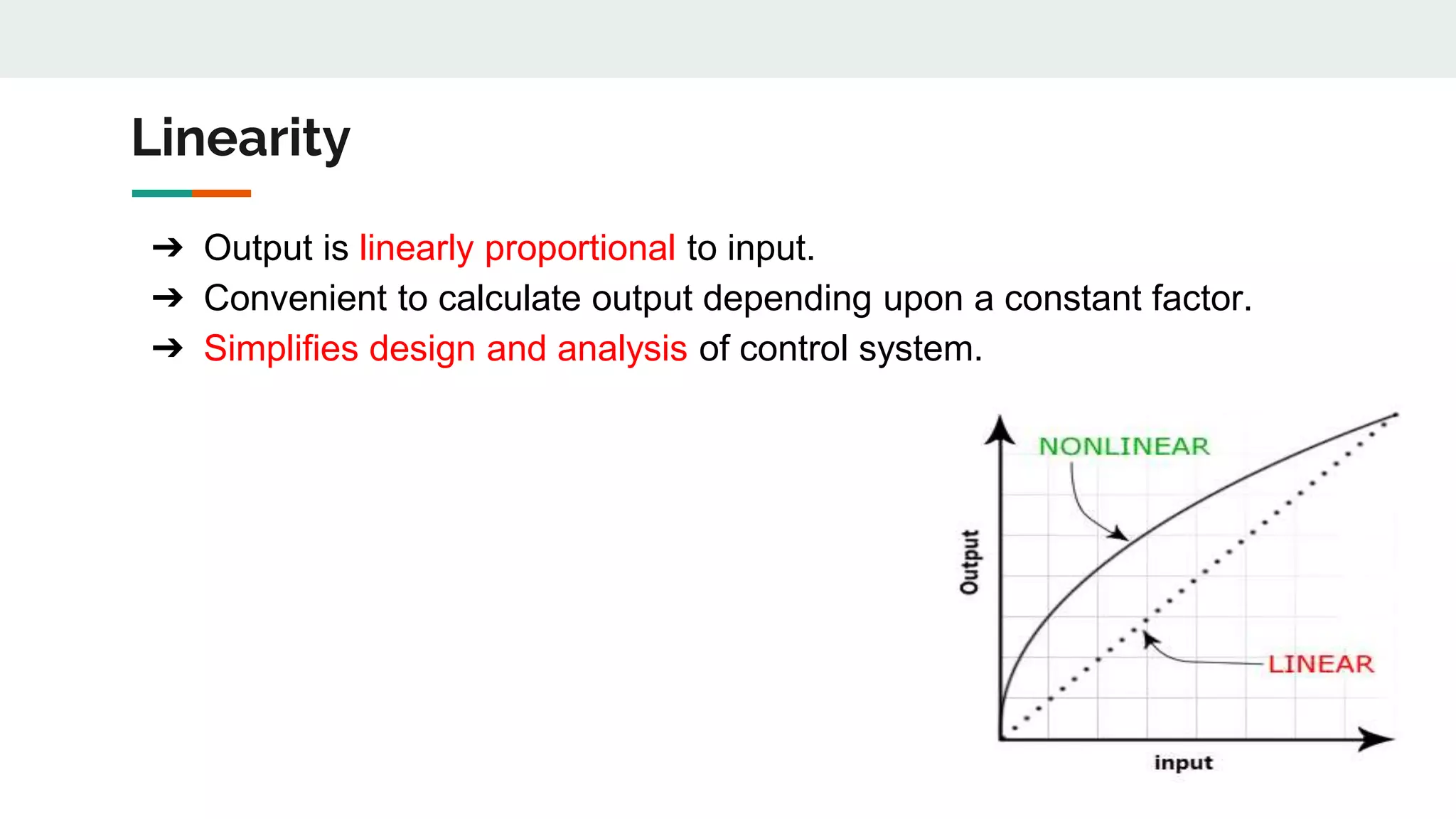 Linearity

➔ Output is linearly proportional to input.
➔ Convenient to calculate output depending upon a constant factor.
➔ Simplifies design and analysis of control system.

NONLINEAR
Output
LINEAR
input